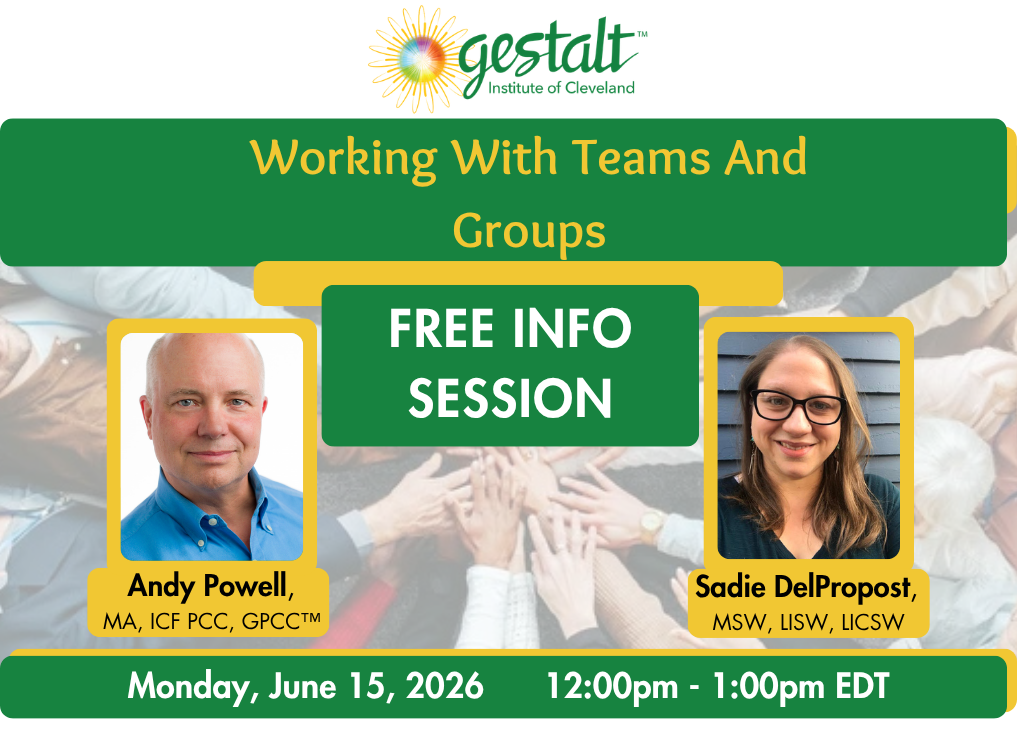 gestalt™
Institute of Cleveland

Working With Teams And Groups

FREE INFO SESSION

Andy Powell, MA, ICF PCC, GPCC™

Sadie DelPropost, MSW, LISW, LICSW

Monday, June 15, 2026 12:00pm - 1:00pm EDT